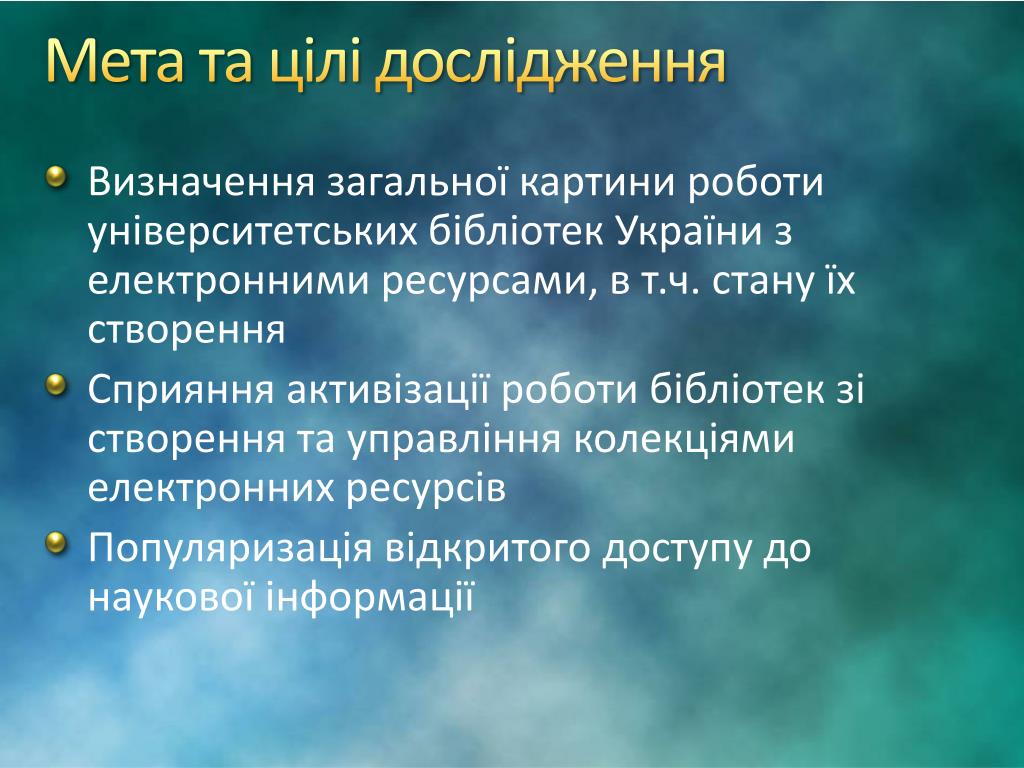 Мета та цілі дослідження

Визначення загальної картини роботи університетських бібліотек України з електронними ресурсами, в т.ч. стану їх створення

Сприяння активізації роботи бібліотек зі створення та управління колекціями електронних ресурсів

Популяризація відкритого доступу до наукової інформації